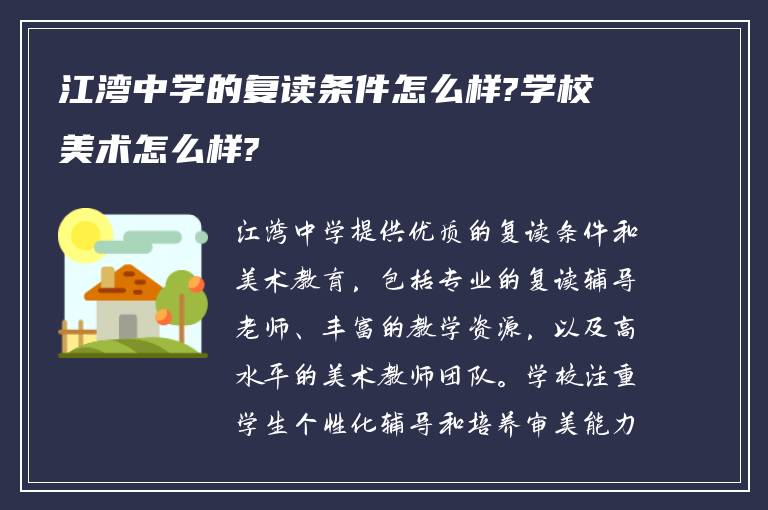 江湾中学的复读条件怎么样?学校美术怎么样?

江湾中学提供优质的复读条件和美术教育，包括专业的复读辅导老师、丰富的教学资源，以及高水平的美术教师团队。学校注重学生个性化辅导和培养审美能力